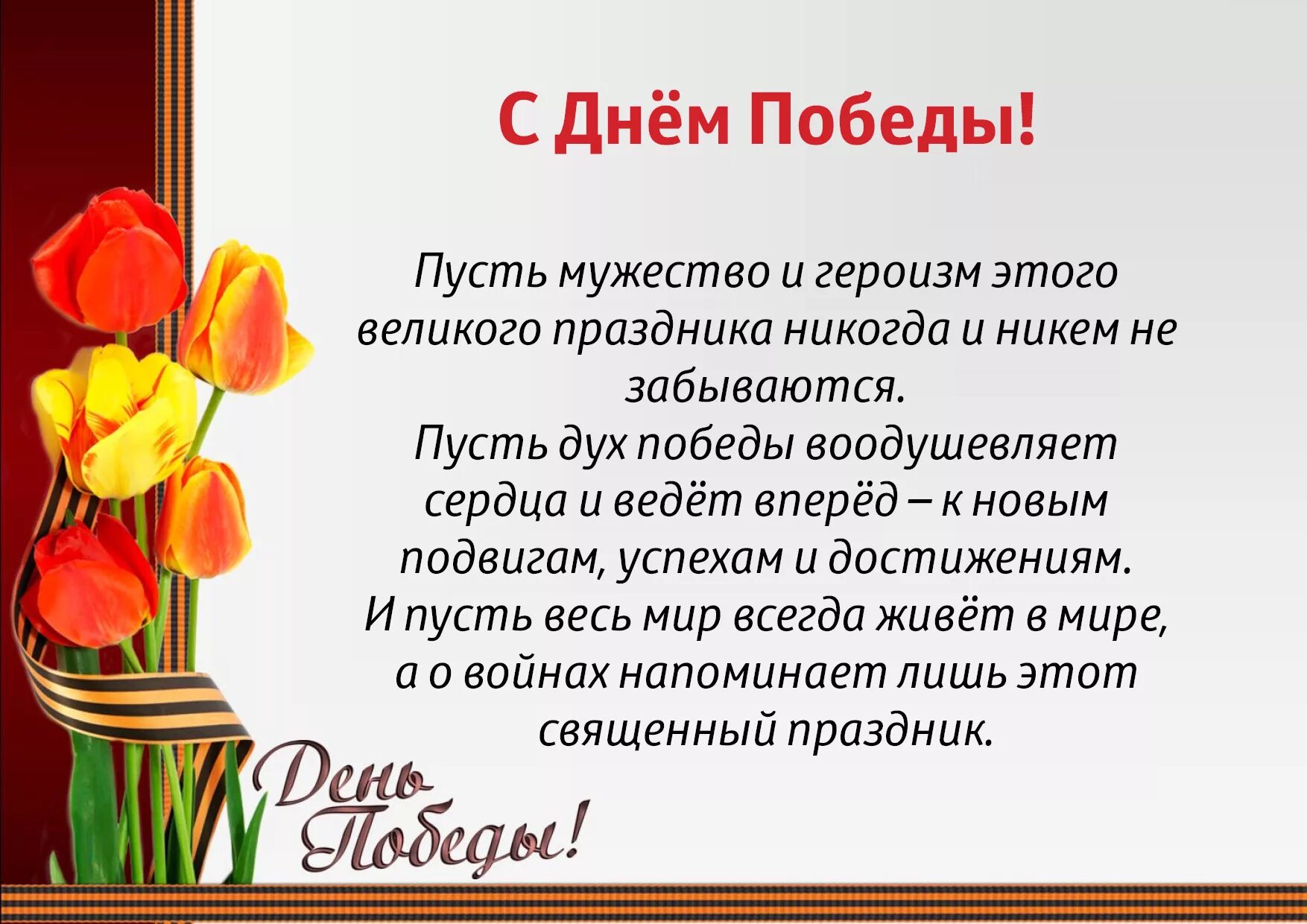 С Днём Победы!

Пусть мужество и героизм этого великого праздника никогда и никем не забываются.
Пусть дух победы воодушевляет сердца и ведёт вперёд – к новым подвигам, успехам и достижениям.
И пусть весь мир всегда живёт в мире, а о войнах напоминает лишь этот священный праздник.

День Победы!